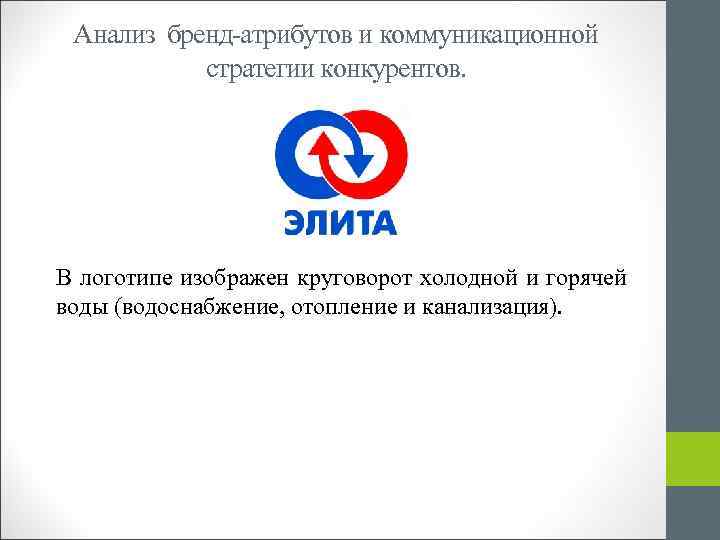 Анализ бренд-атрибутов и коммуникационной стратегии конкурентов.

ЭЛИТА

В логотипе изображен круговорот холодной и горячей воды (водоснабжение, отопление и канализация).